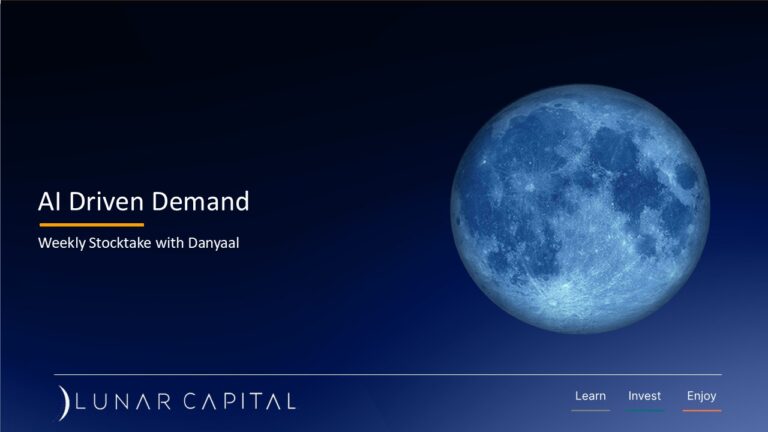 AI Driven Demand

Weekly Stocktake with Danyaal

LUNAR CAPITAL

Learn Invest Enjoy